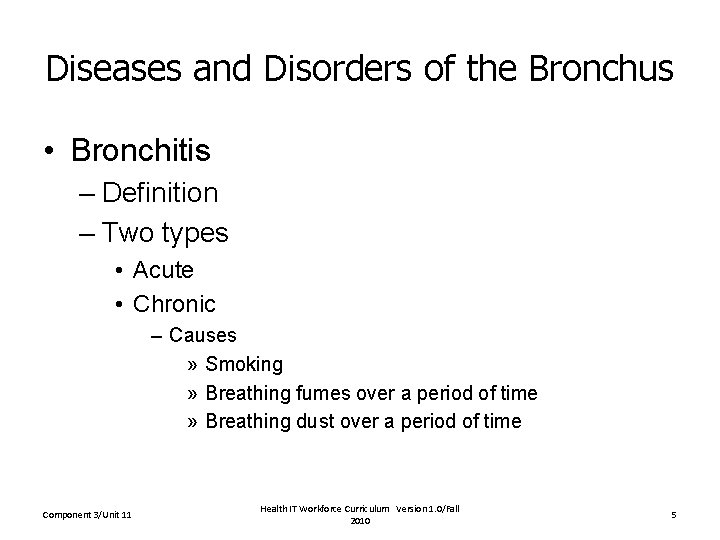 Diseases and Disorders of the Bronchus

• Bronchitis
– Definition
– Two types
• Acute
• Chronic
– Causes
» Smoking
» Breathing fumes over a period of time
» Breathing dust over a period of time

Component 3/Unit 11

Health IT Workforce Curriculum Version 1.0/Fall 2010

5